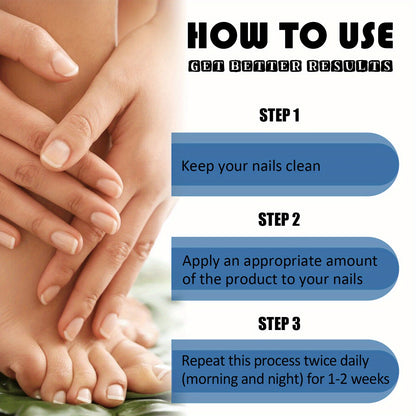 HOW TO USE
GET BETTER RESULTS

STEP 1

Keep your nails clean

STEP 2

Apply an appropriate amount of the product to your nails

STEP 3

Repeat this process twice daily (morning and night) for 1-2 weeks